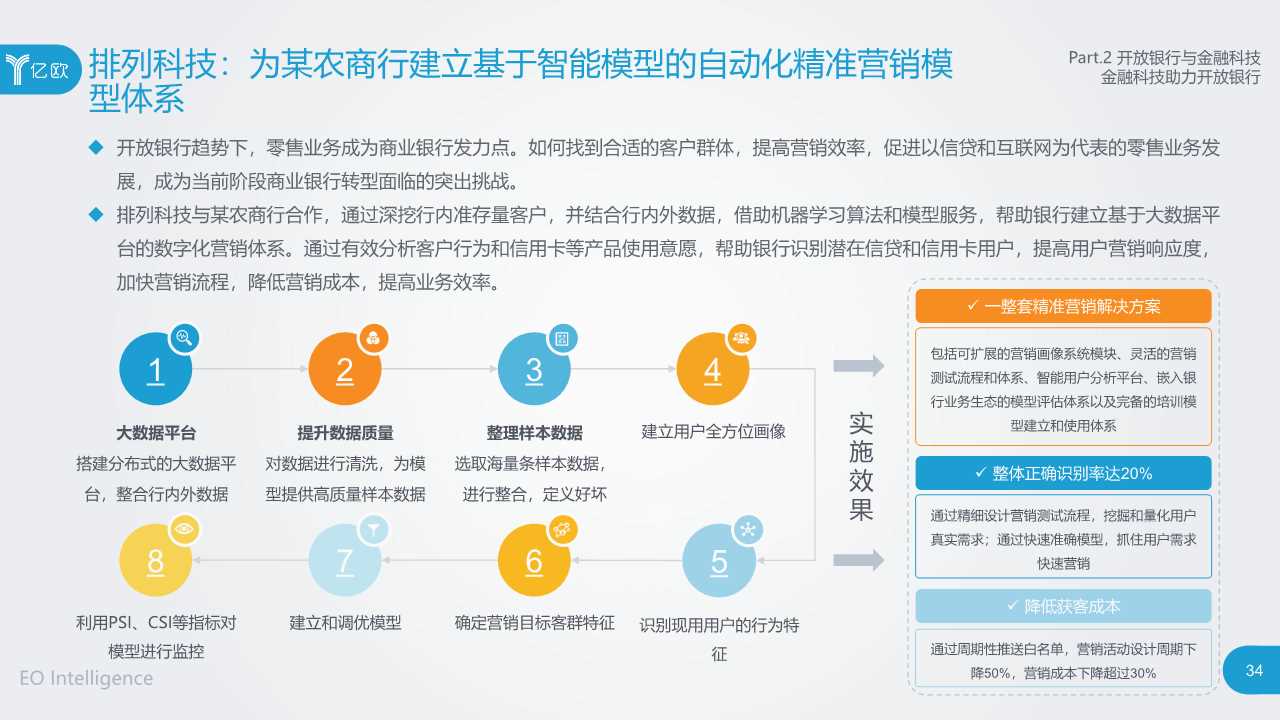 亿欧

排列科技：为某农商行建立基于智能模型的自动化精准营销模型体系

Part.2 开放银行与金融科技
金融科技助力开放银行

◆ 开放银行趋势下，零售业务成为商业银行发力点。如何找到合适的客户群体，提高营销效率，促进以信贷和互联网为代表的零售业务发展，成为当前阶段商业银行转型面临的突出挑战。

◆ 排列科技与某农商行合作，通过深挖行内准存量客户，并结合行内外数据，借助机器学习算法和模型服务，帮助银行建立基于大数据平台的数字化营销体系。通过有效分析客户行为和信用卡等产品使用意愿，帮助银行识别潜在信贷和信用卡用户，提高用户营销响应度，加快营销流程，降低营销成本，提高业务效率。

1
大数据平台
搭建分布式的大数据平台，整合行内外数据

2
提升数据质量
对数据进行清洗，为模型提供高质量样本数据

3
整理样本数据
选取海量条样本数据，进行整合，定义好坏

4
建立用户全方位画像

8
利用PSI、CSI等指标对模型进行监控

7
建立和调优模型

6
确定营销目标客群特征

5
识别现用用户的行为特征

实施效果

✓ 一整套精准营销解决方案
包括可扩展的营销画像系统模块、灵活的营销测试流程和体系、智能用户分析平台、嵌入银行业务生态的模型评估体系以及完备的培训模型建立和使用体系

✓ 整体正确识别率达20%
通过精细设计营销测试流程，挖掘和量化用户真实需求；通过快速准确模型，抓住用户需求快速营销

✓ 降低获客成本
通过周期性推送白名单，营销活动设计周期下降50%，营销成本下降超过30%

EO Intelligence

34